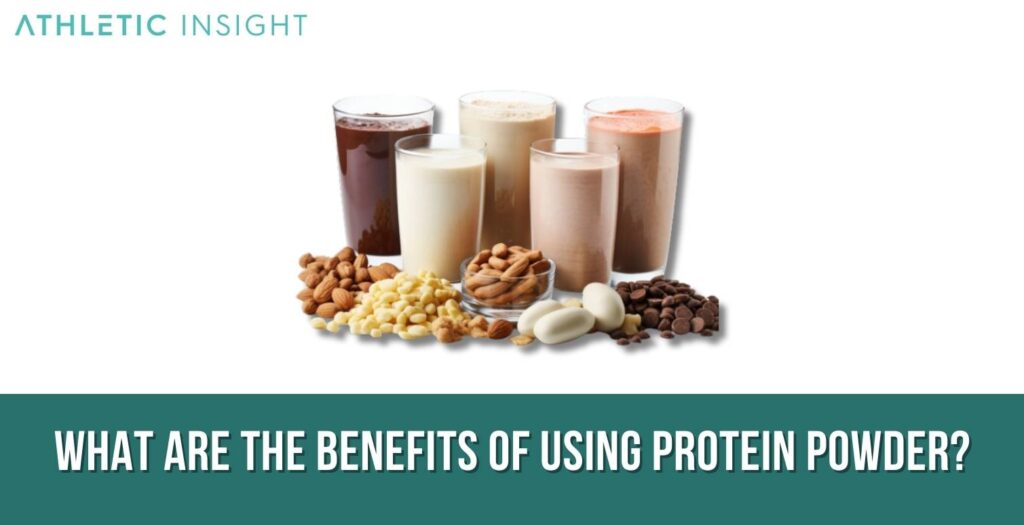 ATHLETIC INSIGHT

WHAT ARE THE BENEFITS OF USING PROTEIN POWDER?